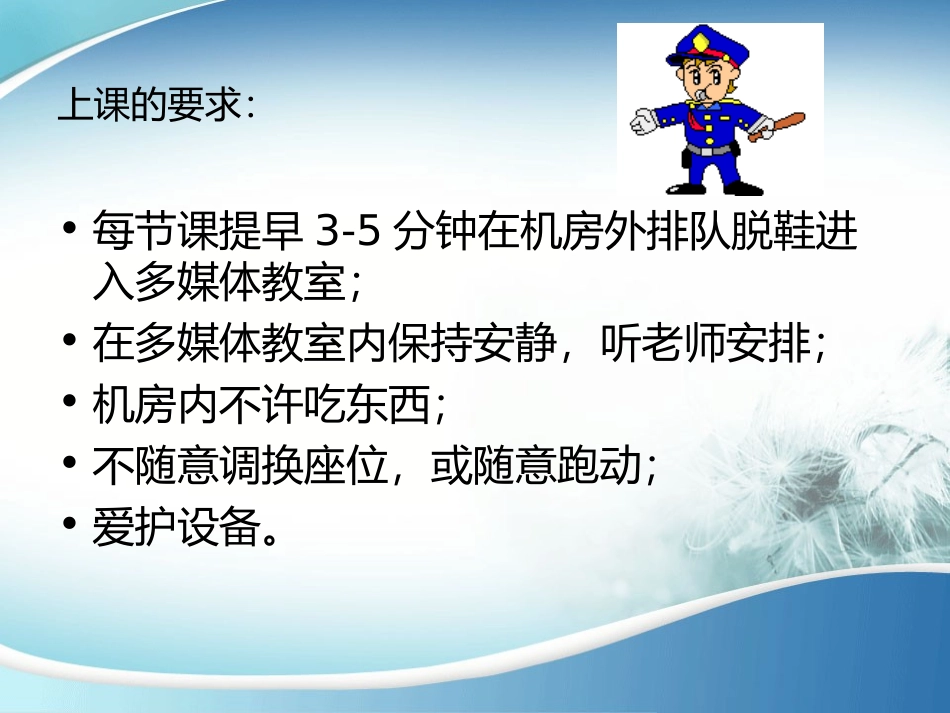 上课的要求：

• 每节课提早 3-5 分钟在机房外排队脱鞋进入多媒体教室；
• 在多媒体教室内保持安静，听老师安排；
• 机房内不许吃东西；
• 不随意调换座位，或随意跑动；
• 爱护设备。